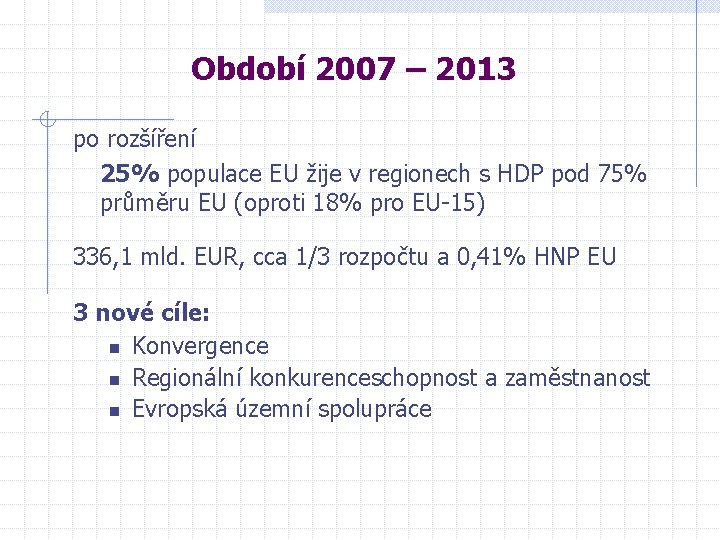 Období 2007 – 2013

po rozšíření

25% populace EU žije v regionech s HDP pod 75% průměru EU (oproti 18% pro EU-15)

336,1 mld. EUR, cca 1/3 rozpočtu a 0,41% HNP EU

3 nové cíle:

- Konvergence
- Regionální konkurenceschopnost a zaměstnanost
- Evropská územní spolupráce